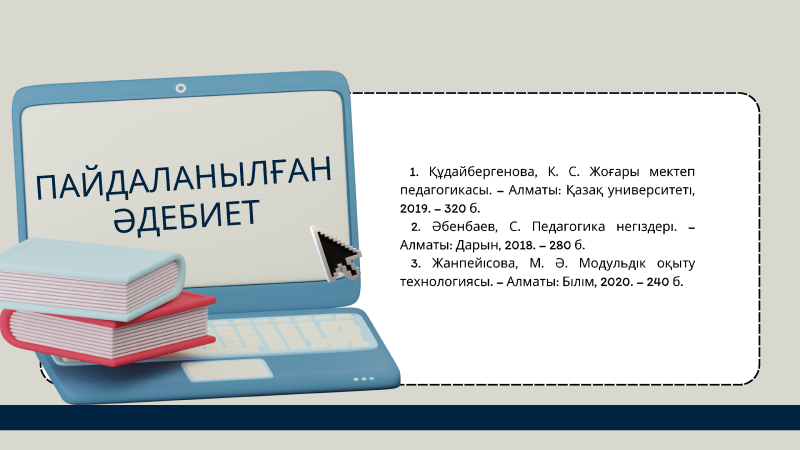 ПАЙДАЛАНЫЛҒАН ӘДЕБИЕТ

1. Құдайбергенова, К. С. Жоғары мектеп педагогикасы. – Алматы: Қазақ университеті, 2019. – 320 б.

2. Әбенбаев, С. Педагогика негіздері. – Алматы: Дарын, 2018. – 280 б.

3. Жанпейісова, М. Ә. Модульдік оқыту технологиясы. – Алматы: Білім, 2020. – 240 б.